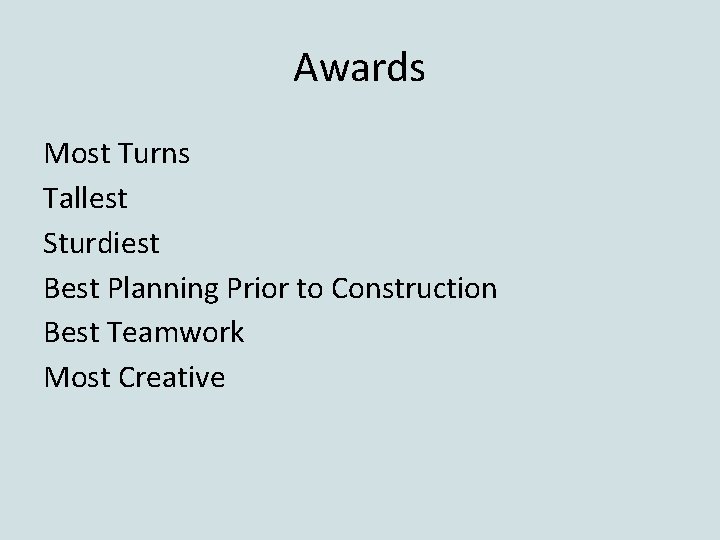 Awards

Most Turns
Tallest
Sturdiest
Best Planning Prior to Construction
Best Teamwork
Most Creative